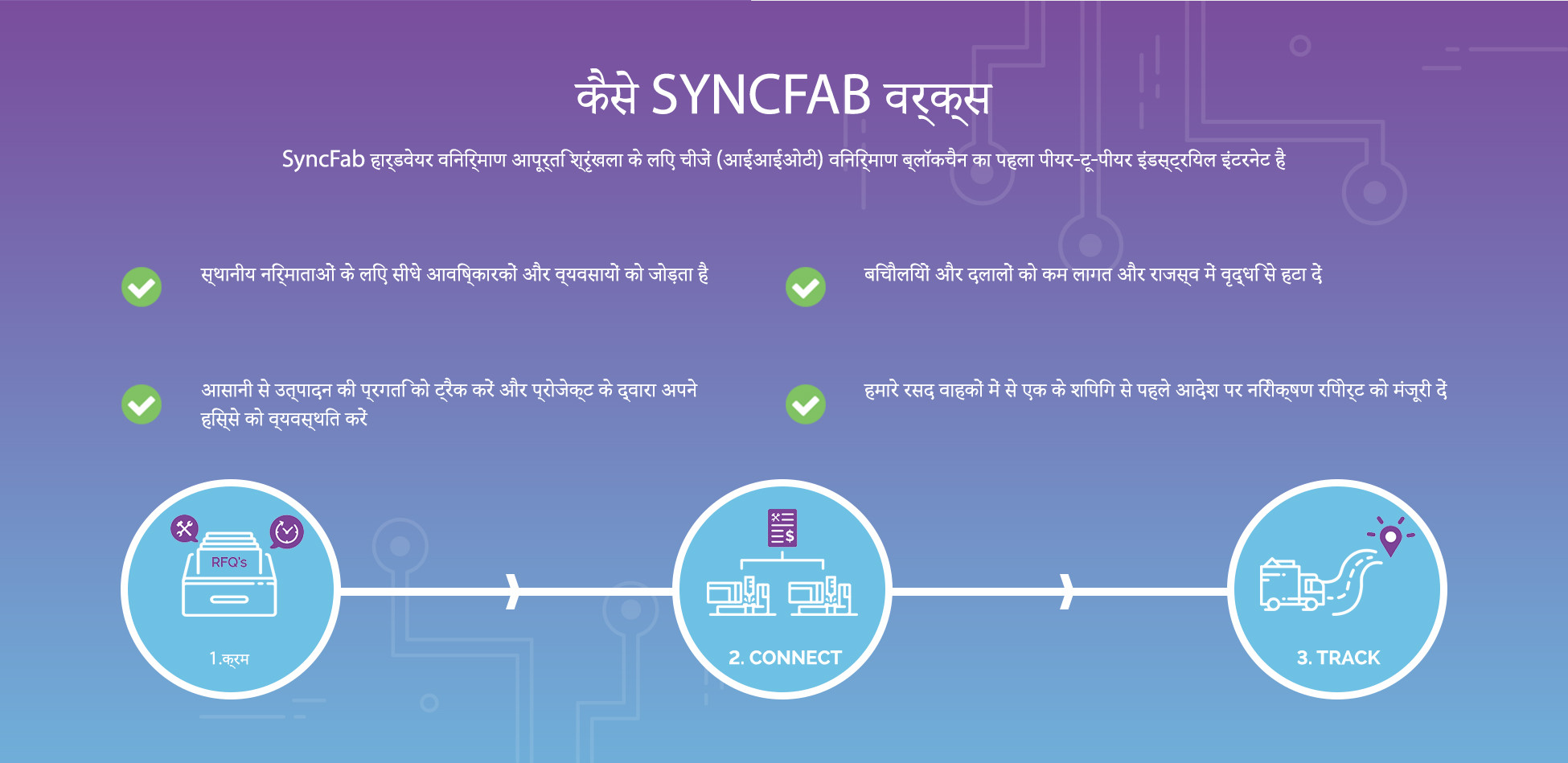 कैसे SYNCFAB वर्क्स

SyncFab हार्डवेयर विनिर्माण आपूर्ति श्रृंखला के लिए चीजें (आईआईओटी) विनिर्माण ब्लॉकचैन का पहला पीयर-टू-पीयर इंडस्ट्रियल इंटरनेट है

स्थानीय निर्माताओं के लिए सीधे आविष्कारकों और व्यवसायों को जोड़ता है

बिचौलियों और दलालों को कम लागत और राजस्व में वृद्धि से हटा दें

आसानी से उत्पादन की प्रगति को ट्रैक करें और प्रोजेक्ट के द्वारा अपने हिस्से को व्यवस्थित करें

हमारे रसद वाहकों में से एक के शिपिंग से पहले आदेश पर निरीक्षण रिपोर्ट को मंजूरी दें

RFQ's

1.क्रम

2. CONNECT

3. TRACK